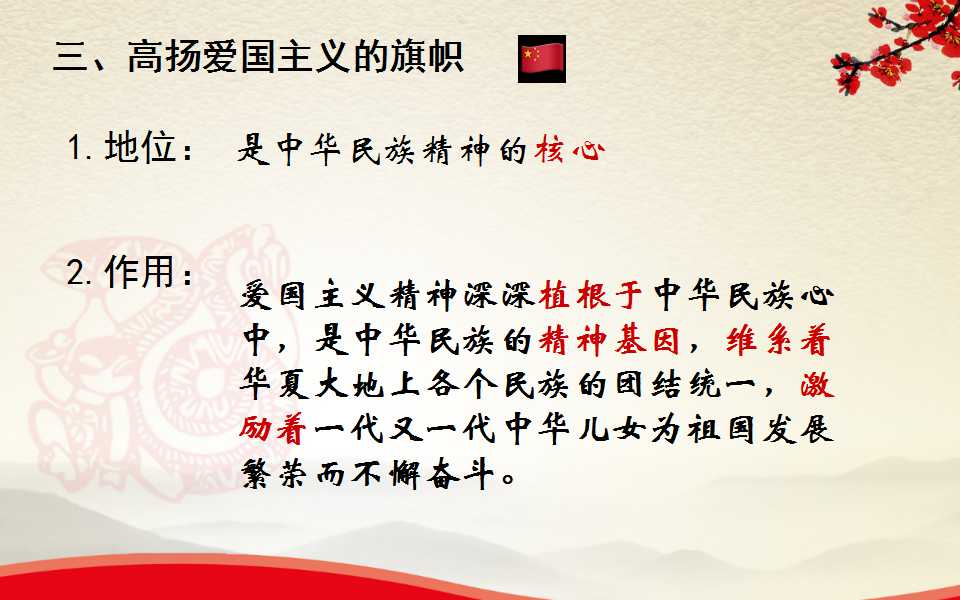 三、高扬爱国主义的旗帜

1. 地位： 是中华民族精神的核心

2. 作用： 爱国主义精神深深植根于中华民族心中，是中华民族的精神基因，维系着华夏大地上各个民族的团结统一，激励着一代又一代中华儿女为祖国发展繁荣而不懈奋斗。